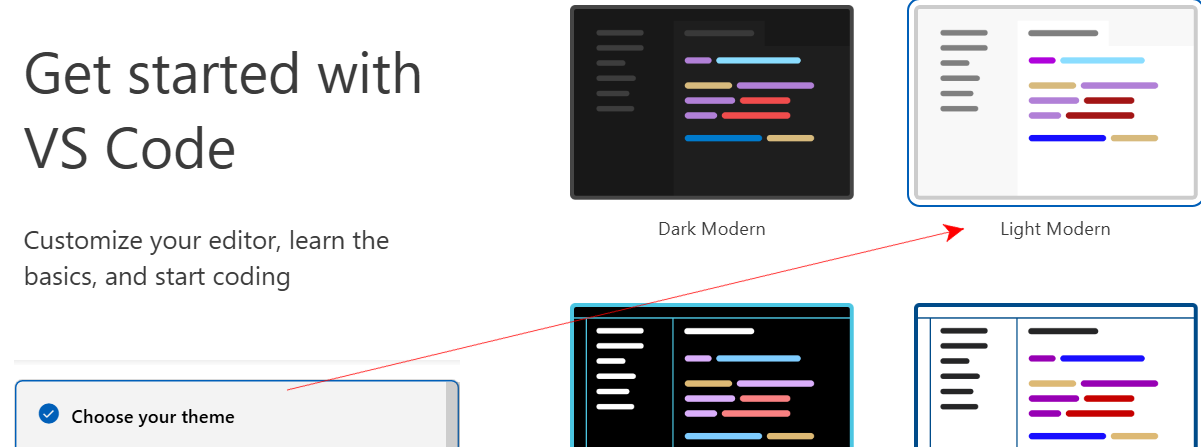 Get started with VS Code

Customize your editor, learn the basics, and start coding

Choose your theme

Dark Modern

Light Modern